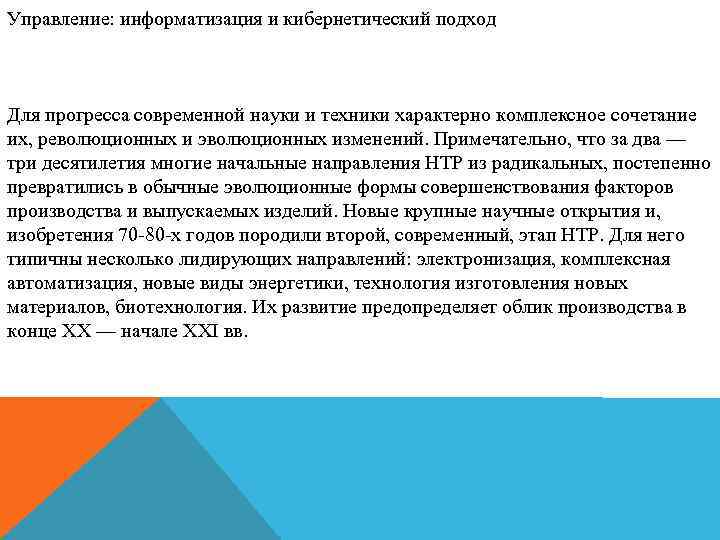 Управление: информатизация и кибернетический подход

Для прогресса современной науки и техники характерно комплексное сочетание их, революционных и эволюционных изменений. Примечательно, что за два — три десятилетия многие начальные направления НТР из радикальных, постепенно превратились в обычные эволюционные формы совершенствования факторов производства и выпускаемых изделий. Новые крупные научные открытия и, изобретения 70-80-х годов породили второй, современный, этап НТР. Для него типичны несколько лидирующих направлений: электронизация, комплексная автоматизация, новые виды энергетики, технология изготовления новых материалов, биотехнология. Их развитие предопределяет облик производства в конце XX — начале XXI вв.